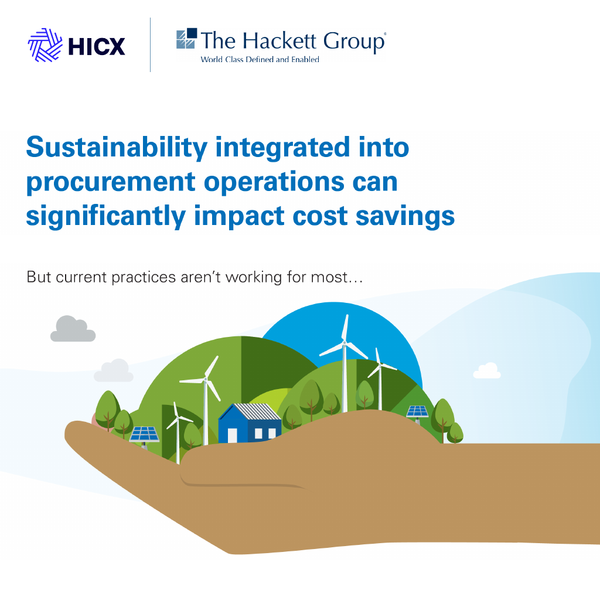 HICX

The Hackett Group®
World Class Defined and Enabled

Sustainability integrated into procurement operations can significantly impact cost savings

But current practices aren't working for most…